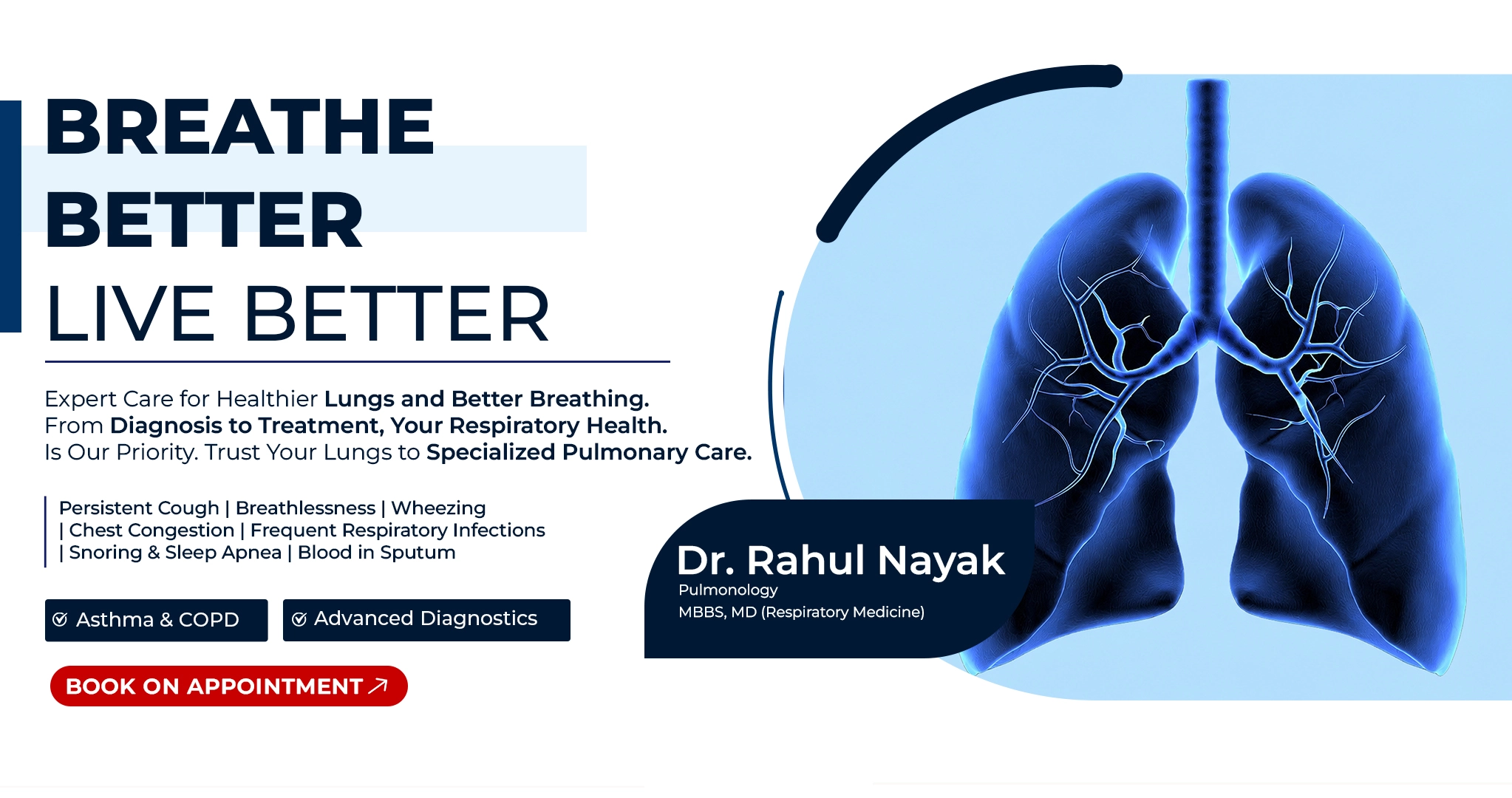 BREATHE BETTER
LIVE BETTER

Expert Care for Healthier Lungs and Better Breathing. From Diagnosis to Treatment, Your Respiratory Health. Is Our Priority. Trust Your Lungs to Specialized Pulmonary Care.

Persistent Cough | Breathlessness | Wheezing | Chest Congestion | Frequent Respiratory Infections | Snoring & Sleep Apnea | Blood in Sputum

Asthma & COPD

Advanced Diagnostics

BOOK ON APPOINTMENT

Dr. Rahul Nayak
Pulmonology
MBBS, MD (Respiratory Medicine)